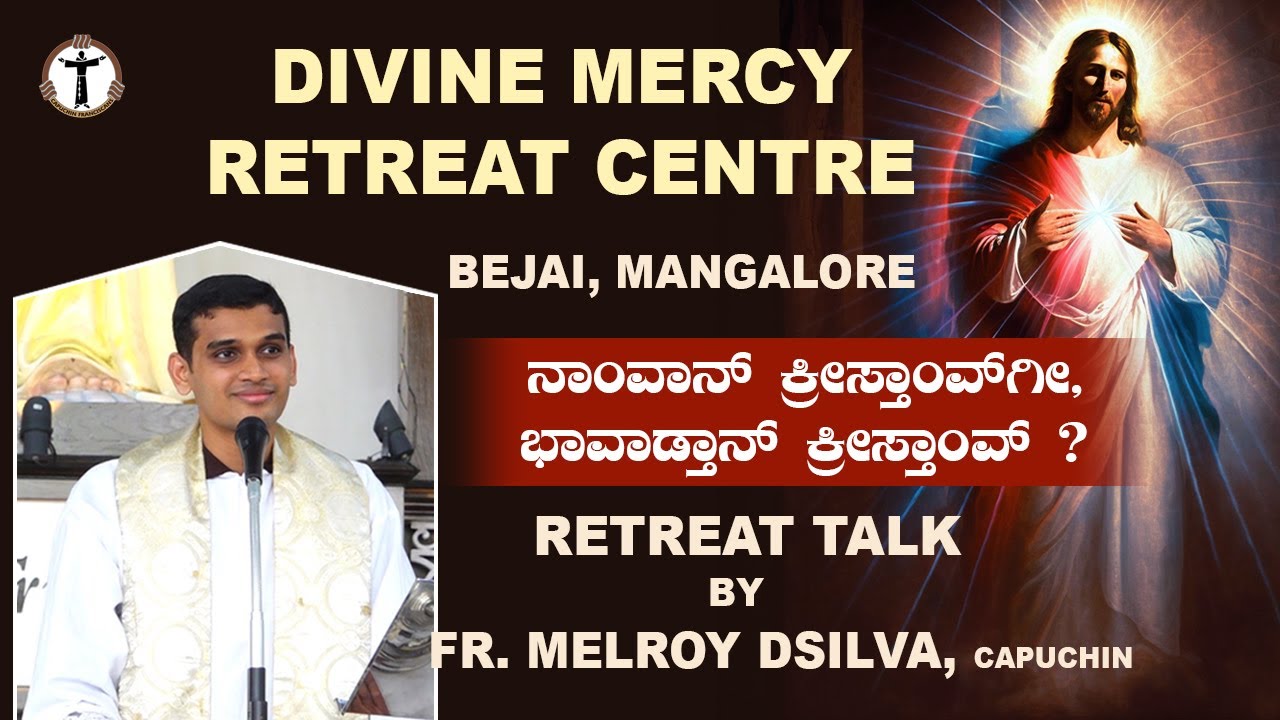 CAPUCHIN FRANCISCANS

DIVINE MERCY RETREAT CENTRE

BEJAI, MANGALORE

ನಾಂವಾನ್ ಕ್ರೀಸ್ತಾಂವ್‌ಗೀ, ಭಾವಾಡ್ತಾನ್ ಕ್ರೀಸ್ತಾಂವ್ ?

RETREAT TALK
BY
FR. MELROY DSILVA, CAPUCHIN